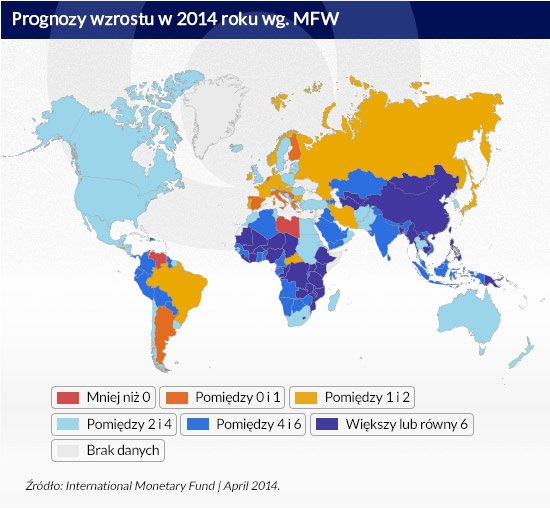 Prognozy wzrostu w 2014 roku wg. MFW

Mniej niż 0
Pomiędzy 0 i 1
Pomiędzy 1 i 2
Pomiędzy 2 i 4
Pomiędzy 4 i 6
Większy lub równy 6
Brak danych

Źródło: International Monetary Fund | April 2014.